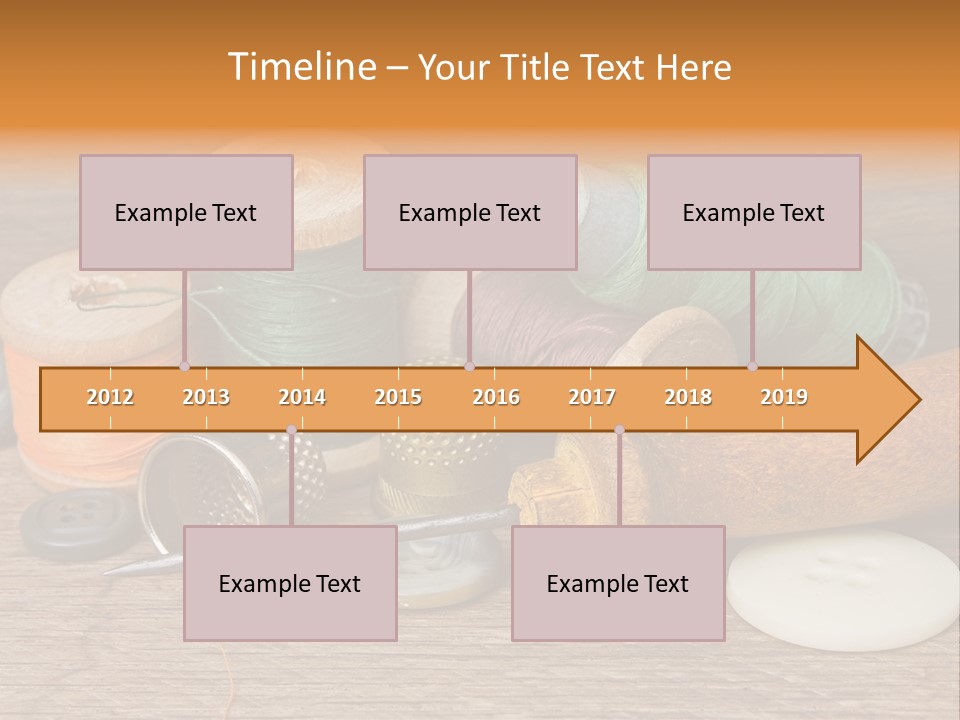 Timeline – Your Title Text Here

Example Text

Example Text

Example Text

2012 2013 2014 2015 2016 2017 2018 2019

Example Text

Example Text